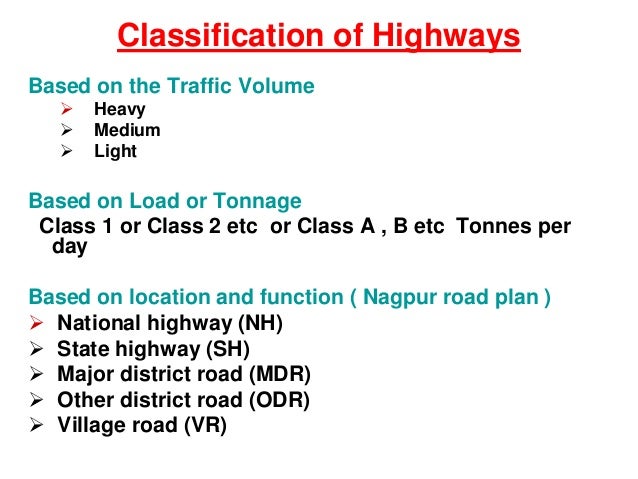 Classification of Highways

Based on the Traffic Volume
➢ Heavy
➢ Medium
➢ Light

Based on Load or Tonnage
Class 1 or Class 2 etc or Class A , B etc Tonnes per day

Based on location and function ( Nagpur road plan )
➢ National highway (NH)
➢ State highway (SH)
➢ Major district road (MDR)
➢ Other district road (ODR)
➢ Village road (VR)